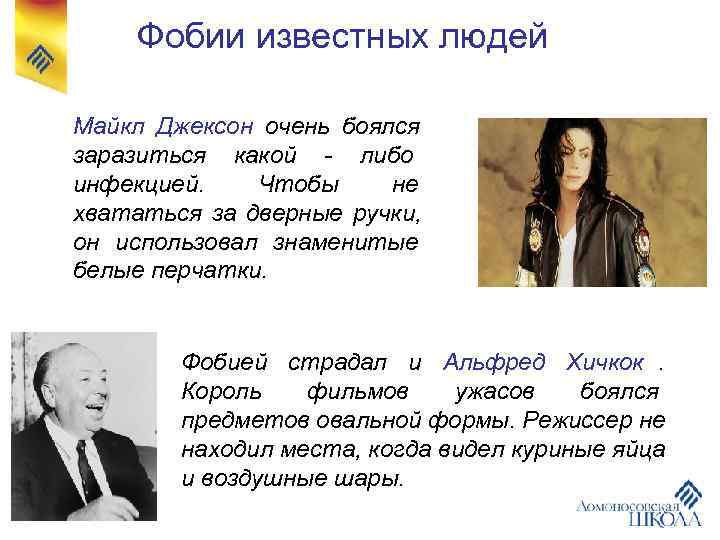 Фобии известных людей

Майкл Джексон очень боялся заразиться какой - либо инфекцией. Чтобы не хвататься за дверные ручки, он использовал знаменитые белые перчатки.

Фобией страдал и Альфред Хичкок . Король фильмов ужасов боялся предметов овальной формы. Режиссер не находил места, когда видел куриные яйца и воздушные шары.

Ломоносовская ШКОЛА